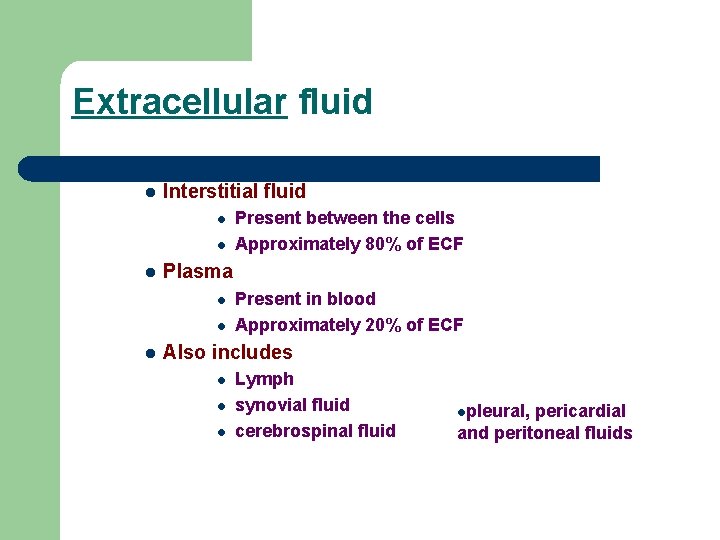 Extracellular fluid

- Interstitial fluid
  - Present between the cells
  - Approximately 80% of ECF
- Plasma
  - Present in blood
  - Approximately 20% of ECF
- Also includes
  - Lymph
  - synovial fluid
  - cerebrospinal fluid

•pleural, pericardial and peritoneal fluids